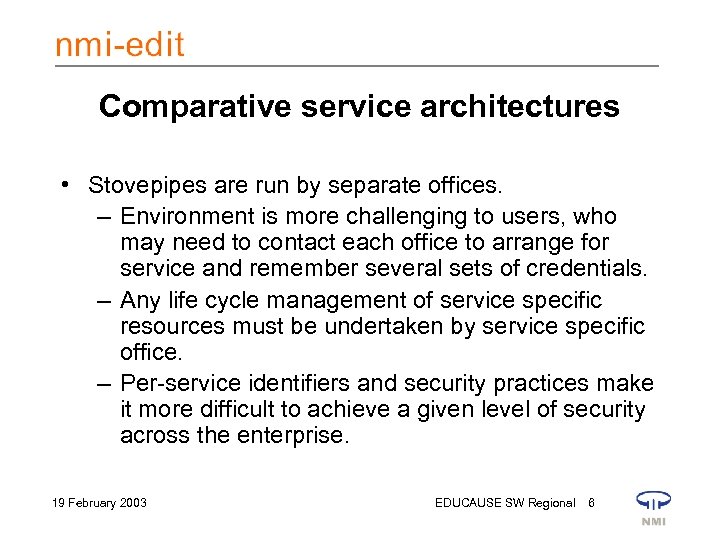 nmi-edit

Comparative service architectures

• Stovepipes are run by separate offices.
– Environment is more challenging to users, who may need to contact each office to arrange for service and remember several sets of credentials.
– Any life cycle management of service specific resources must be undertaken by service specific office.
– Per-service identifiers and security practices make it more difficult to achieve a given level of security across the enterprise.

19 February 2003

EDUCAUSE SW Regional 6

NMI